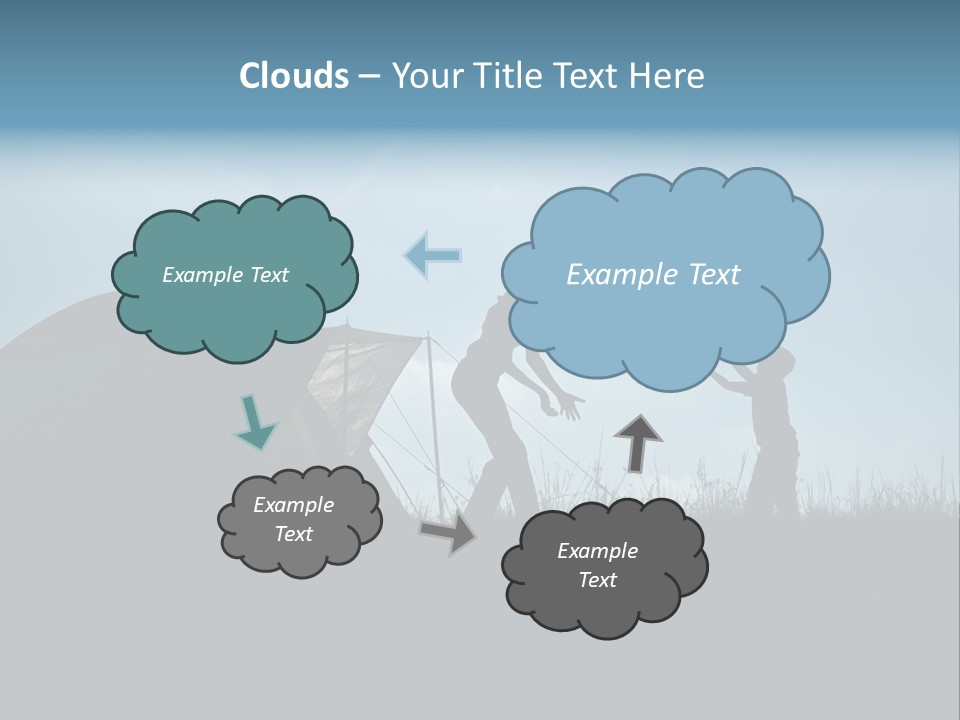 Clouds – Your Title Text Here

Example Text

Example Text

Example Text

Example Text